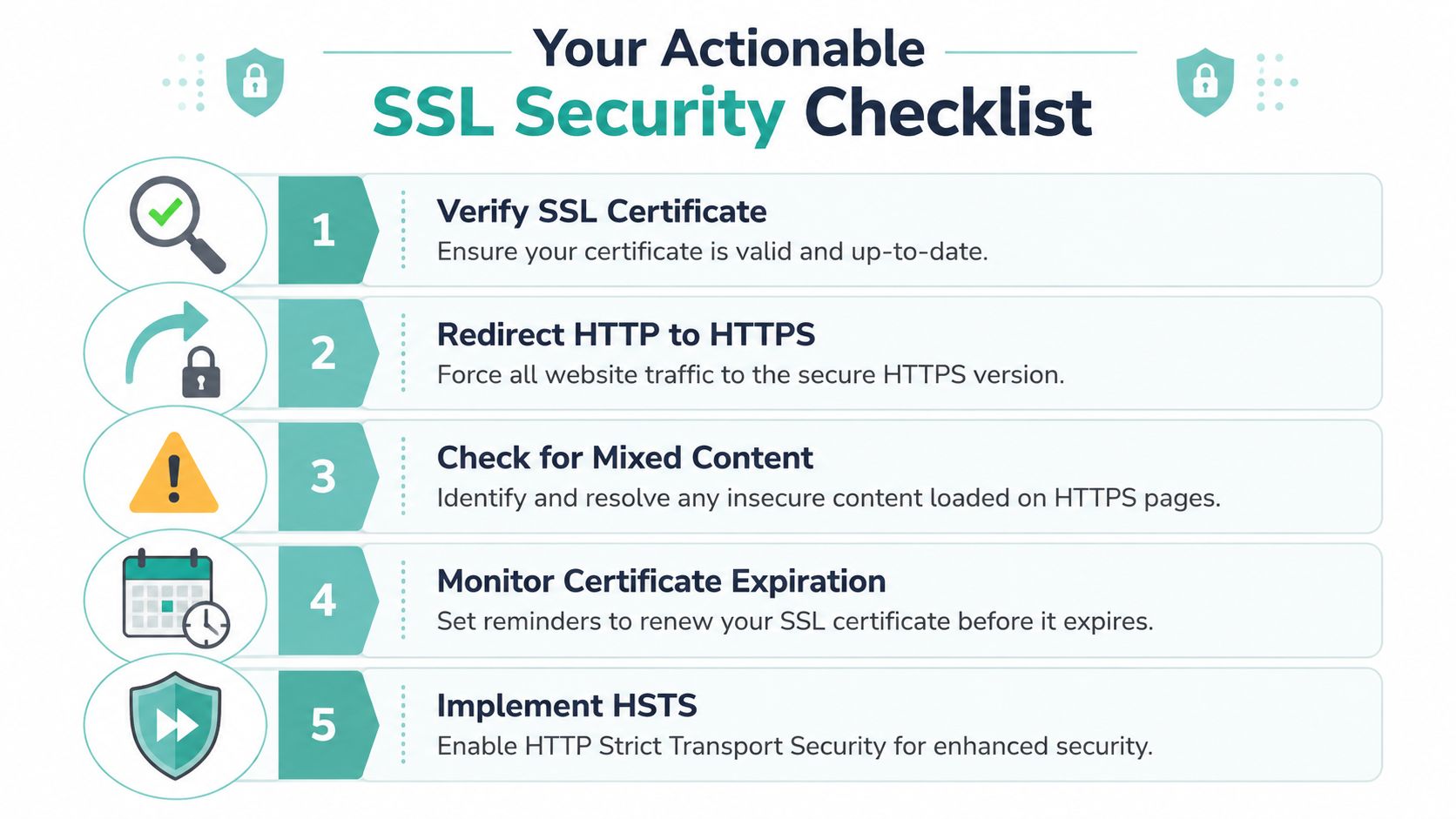 Your Actionable
SSL Security Checklist

1
Verify SSL Certificate
Ensure your certificate is valid and up-to-date.

2
Redirect HTTP to HTTPS
Force all website traffic to the secure HTTPS version.

3
Check for Mixed Content
Identify and resolve any insecure content loaded on HTTPS pages.

4
Monitor Certificate Expiration
Set reminders to renew your SSL certificate before it expires.

5
Implement HSTS
Enable HTTP Strict Transport Security for enhanced security.